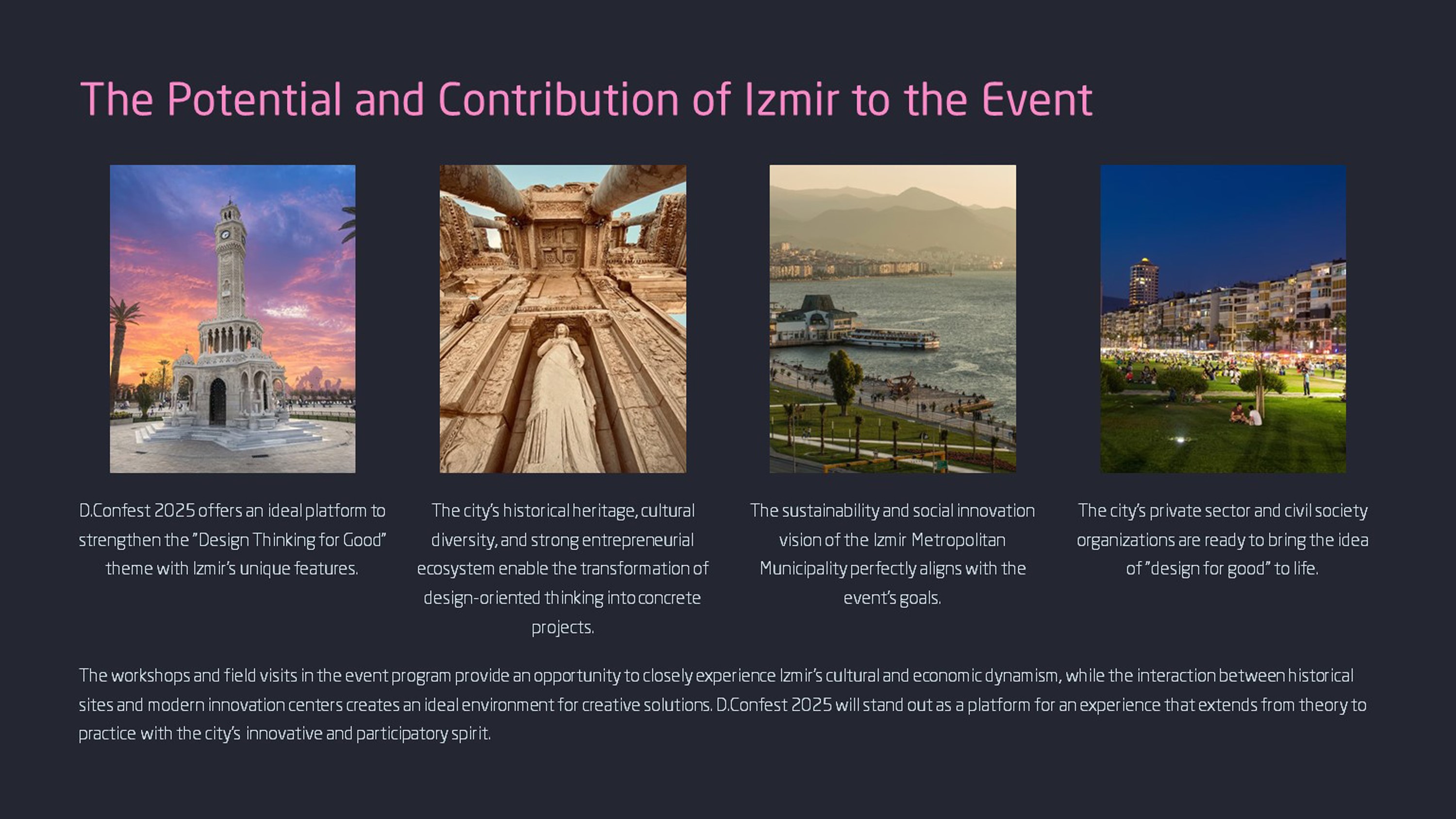 The Potential and Contribution of Izmir to the Event

D.Confest 2025 offers an ideal platform to strengthen the "Design Thinking for Good" theme with Izmir's unique features.

The city's historical heritage, cultural diversity, and strong entrepreneurial ecosystem enable the transformation of design-oriented thinking into concrete projects.

The sustainability and social innovation vision of the Izmir Metropolitan Municipality perfectly aligns with the event's goals.

The city's private sector and civil society organizations are ready to bring the idea of "design for good" to life.

The workshops and field visits in the event program provide an opportunity to closely experience Izmir's cultural and economic dynamism, while the interaction between historical sites and modern innovation centers creates an ideal environment for creative solutions. D.Confest 2025 will stand out as a platform for an experience that extends from theory to practice with the city's innovative and participatory spirit.